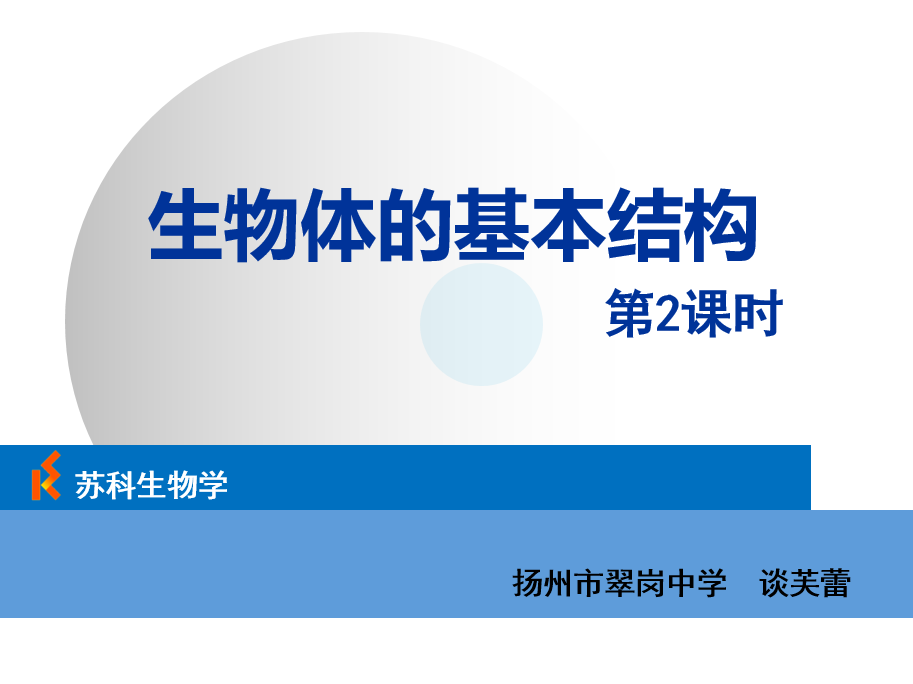 生物体的基本结构

第2课时

苏科生物学

扬州市翠岗中学　谈芙蕾